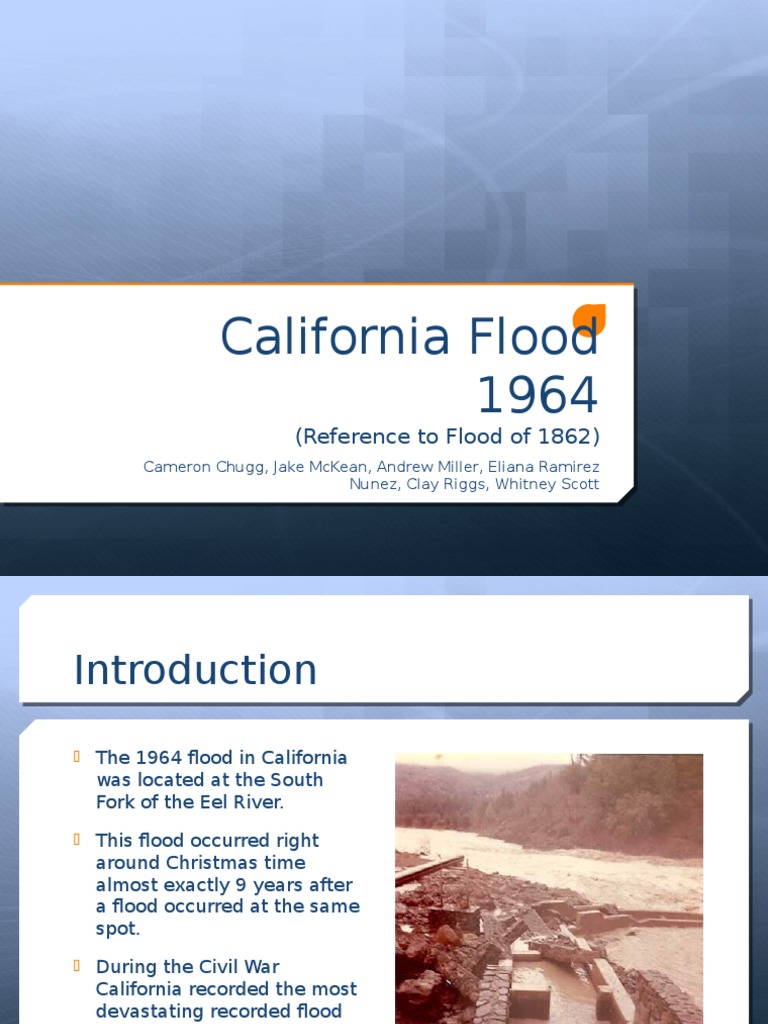 California Flood 1964

(Reference to Flood of 1862)

Cameron Chugg, Jake McKean, Andrew Miller, Eliana Ramirez Nunez, Clay Riggs, Whitney Scott

Introduction

The 1964 flood in California was located at the South Fork of the Eel River.

This flood occurred right around Christmas time almost exactly 9 years after a flood occurred at the same spot.

During the Civil War California recorded the most devastating recorded flood